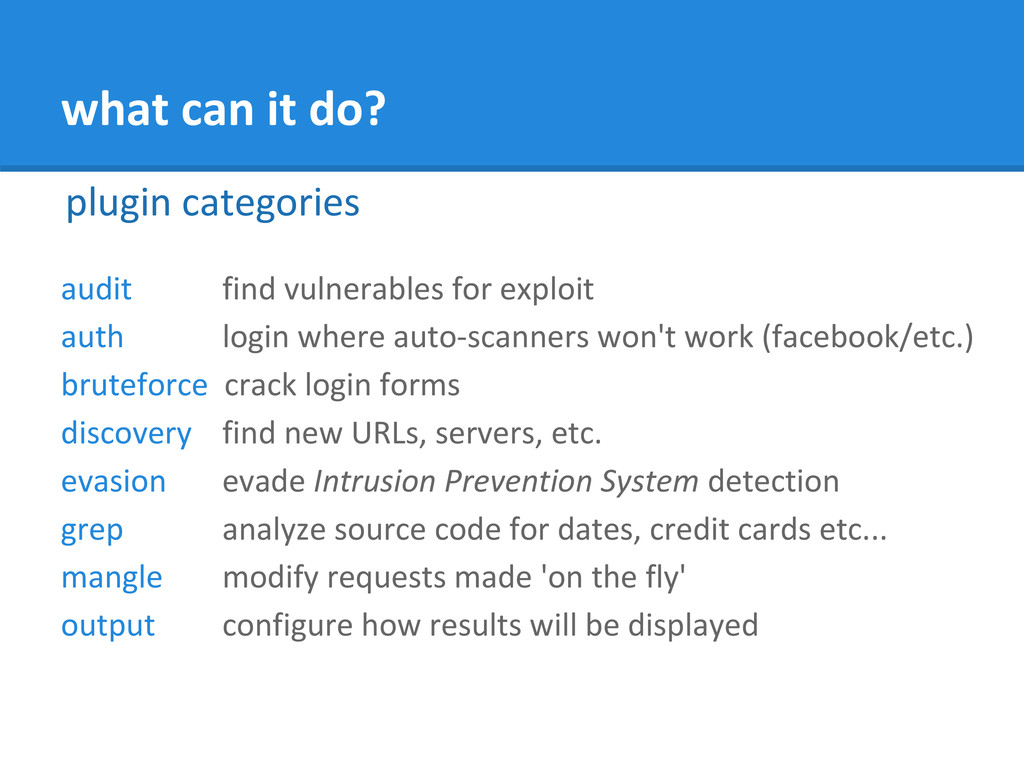 what can it do?

plugin categories

audit find vulnerables for exploit
auth login where auto-scanners won't work (facebook/etc.)
bruteforce crack login forms
discovery find new URLs, servers, etc.
evasion evade Intrusion Prevention System detection
grep analyze source code for dates, credit cards etc...
mangle modify requests made 'on the fly'
output configure how results will be displayed